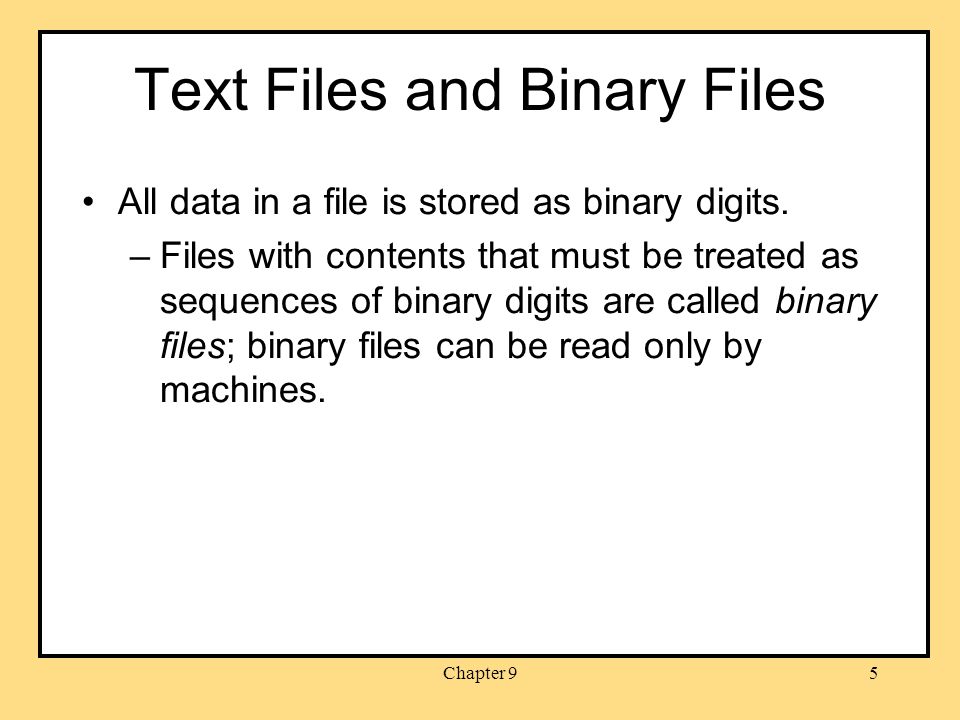 Text Files and Binary Files

• All data in a file is stored as binary digits.
  – Files with contents that must be treated as sequences of binary digits are called binary files; binary files can be read only by machines.

Chapter 9

5